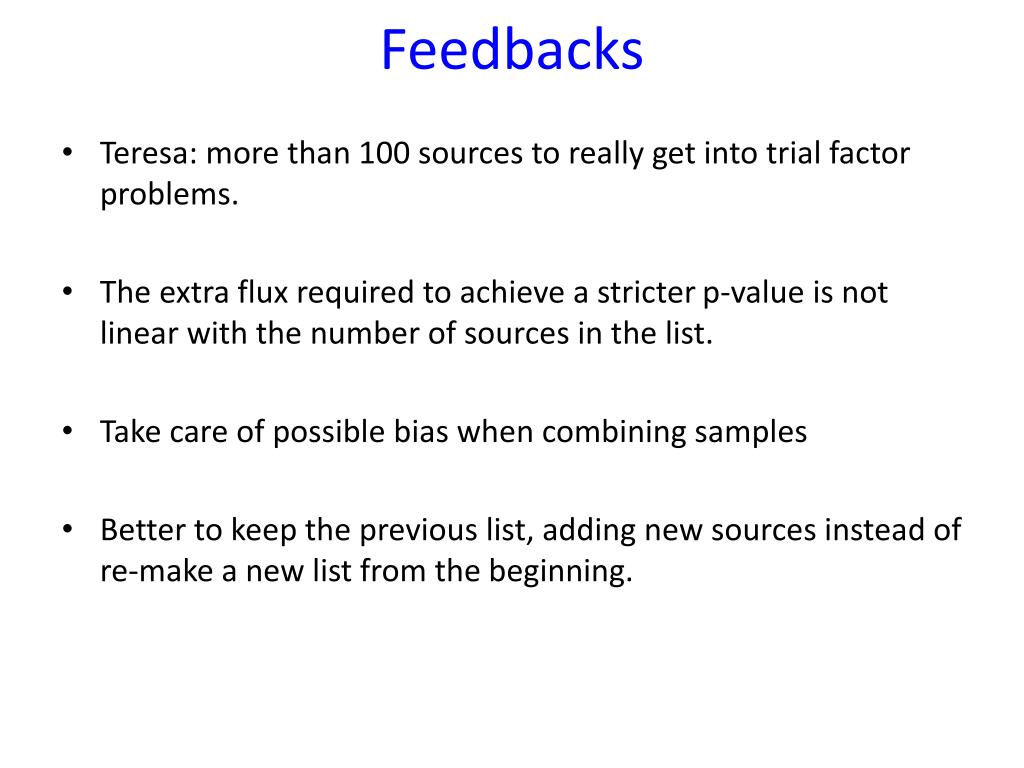 Feedbacks

• Teresa: more than 100 sources to really get into trial factor problems.

• The extra flux required to achieve a stricter p-value is not linear with the number of sources in the list.

• Take care of possible bias when combining samples

• Better to keep the previous list, adding new sources instead of re-make a new list from the beginning.